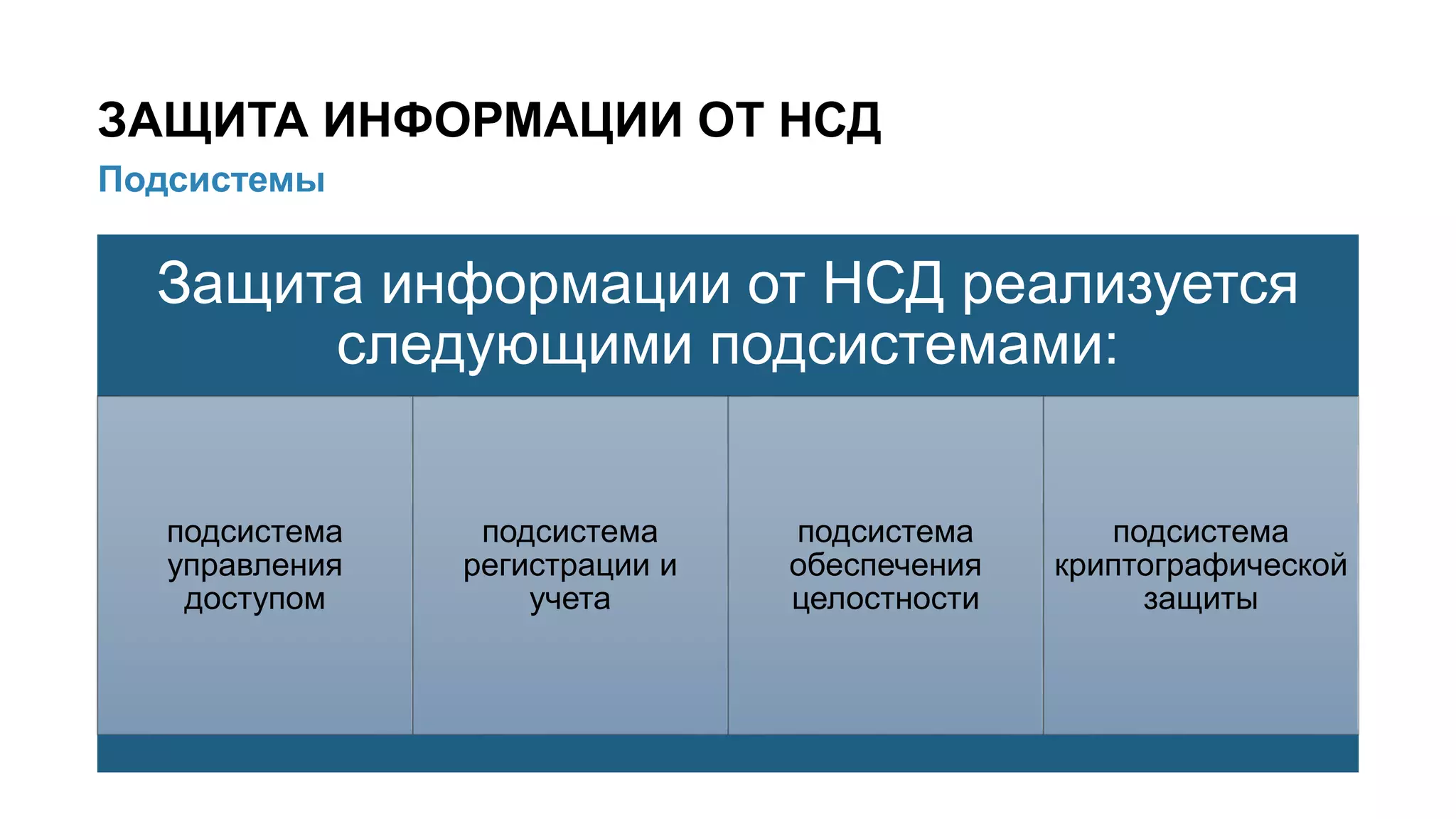 ЗАЩИТА ИНФОРМАЦИИ ОТ НСД

Подсистемы

Защита информации от НСД реализуется следующими подсистемами:

подсистема управления доступом

подсистема регистрации и учета

подсистема обеспечения целостности

подсистема криптографической защиты